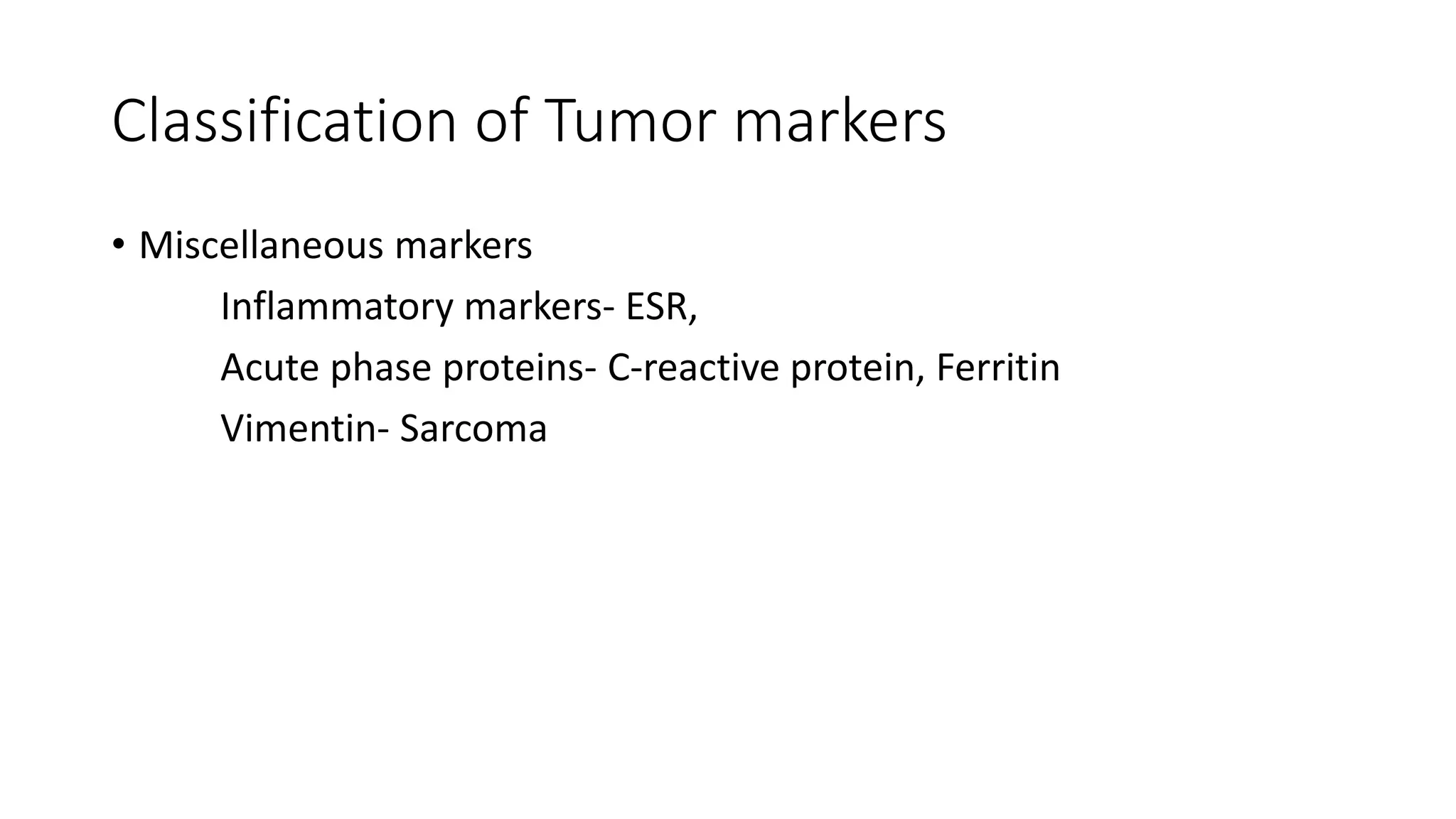 Classification of Tumor markers

• Miscellaneous markers

Inflammatory markers- ESR,

Acute phase proteins- C-reactive protein, Ferritin

Vimentin- Sarcoma